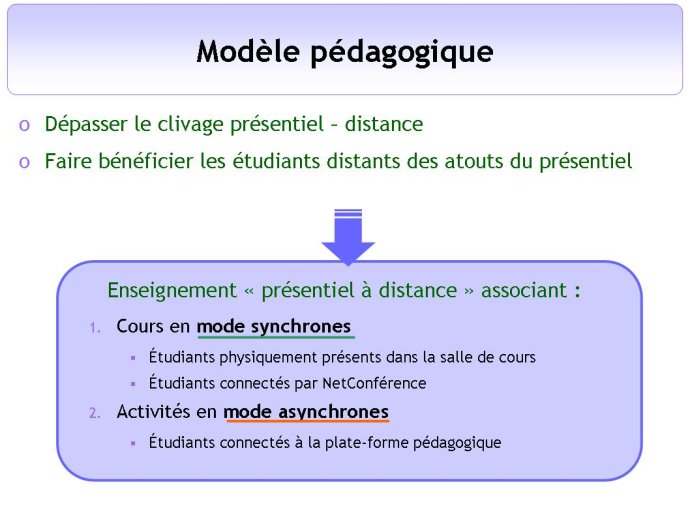 Modèle pédagogique

o Dépasser le clivage présentiel – distance

o Faire bénéficier les étudiants distants des atouts du présentiel

Enseignement « présentiel à distance » associant :

1. Cours en mode synchrones

▪ Étudiants physiquement présents dans la salle de cours

▪ Étudiants connectés par NetConférence

2. Activités en mode asynchrones

▪ Étudiants connectés à la plate-forme pédagogique